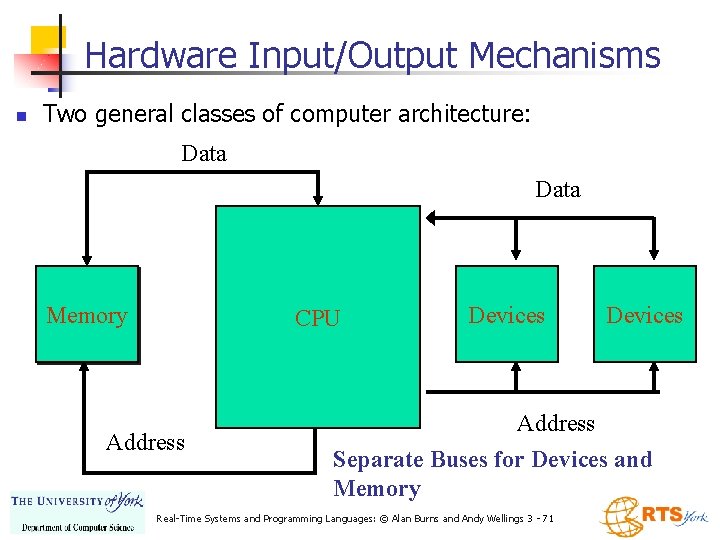 Hardware Input/Output Mechanisms

Two general classes of computer architecture:

Data

Data

Memory

CPU

Devices

Devices

Address

Address

Separate Buses for Devices and Memory

THE UNIVERSITY of York
Department of Computer Science

Real-Time Systems and Programming Languages: © Alan Burns and Andy Wellings 3 - 71

RTS York